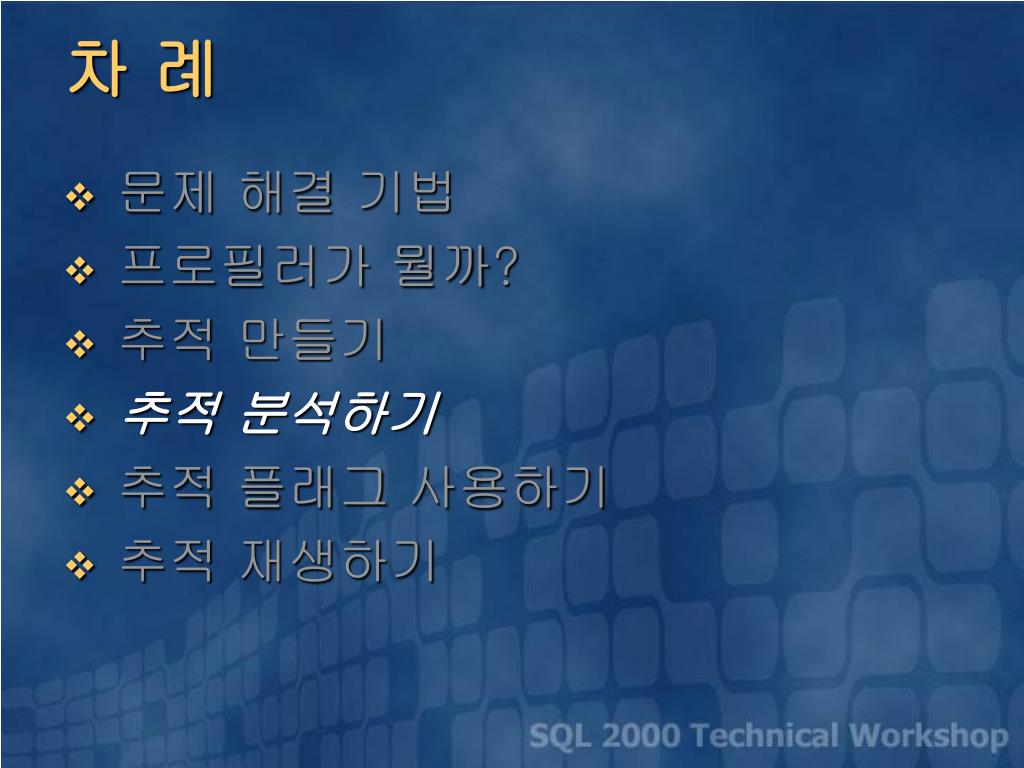 차 례

❖ 문제 해결 기법
❖ 프로필러가 뭘까?
❖ 추적 만들기
❖ 추적 분석하기
❖ 추적 플래그 사용하기
❖ 추적 재생하기

SQL 2000 Technical Workshop